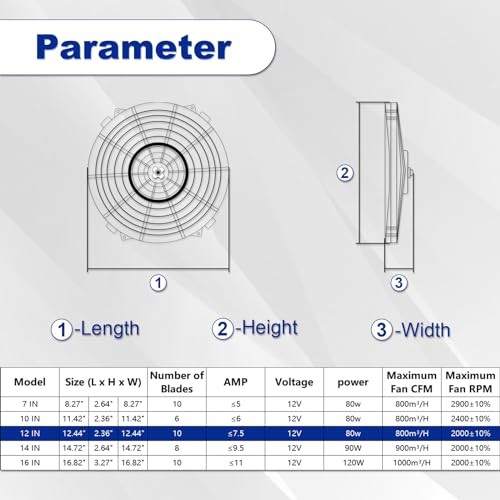 Parameter

2

1

3

1-Length

2-Height

3-Width

| Model | Size (L x H x W) | | | Number of Blades | AMP | Voltage | power | Maximum Fan CFM | Maximum Fan RPM |
|---|---|---|---|---|---|---|---|---|---|
| 7 IN | 8.27" | 2.64" | 8.27" | 10 | ≤5 | 12V | 80w | 800m³/H | 2900±10% |
| 10 IN | 11.42" | 2.36" | 11.42" | 6 | ≤6 | 12V | 80w | 800m³/H | 2400±10% |
| 12 IN | 12.44" | 2.36" | 12.44" | 10 | ≤7.5 | 12V | 80w | 800m³/H | 2000±10% |
| 14 IN | 14.72" | 2.64" | 14.72" | 8 | ≤9.5 | 12V | 90W | 900m³/H | 2000±10% |
| 16 IN | 16.82" | 3.27" | 16.82" | 10 | ≤11 | 12V | 120W | 1000m³/H | 2000±10% |